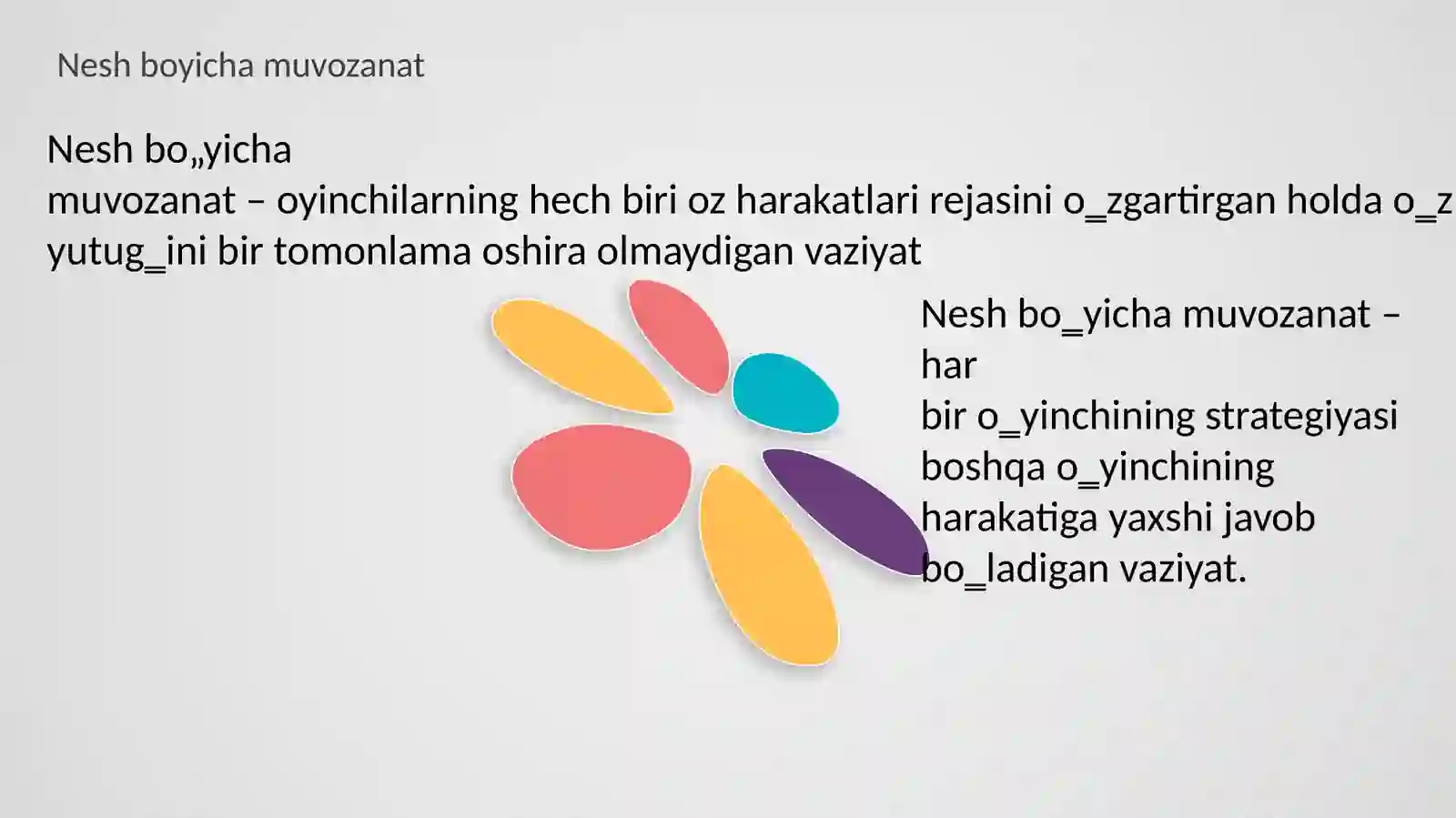 Nesh boyicha muvozanat

Nesh bo„yicha muvozanat – oyinchilarning hech biri oz harakatlari rejasini o_zgartirgan holda o_z yutug_ini bir tomonlama oshira olmaydigan vaziyat

Nesh bo_yicha muvozanat – har bir o_yinchining strategiyasi boshqa o_yinchining harakatiga yaxshi javob bo_ladigan vaziyat.